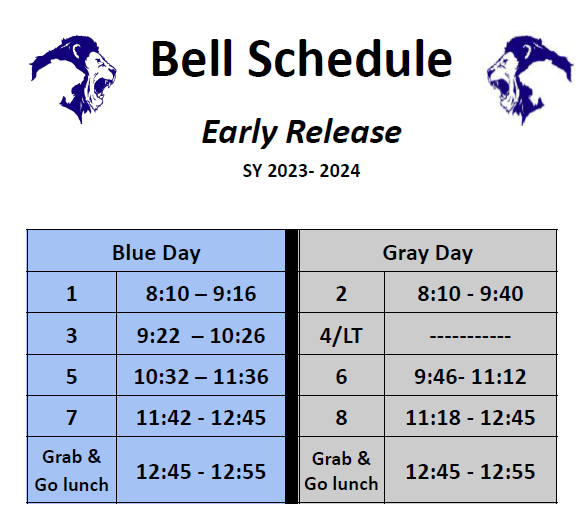 Bell Schedule

Early Release

SY 2023- 2024

| Blue Day | | Gray Day | |
|---|---|---|---|
| 1 | 8:10 – 9:16 | 2 | 8:10 - 9:40 |
| 3 | 9:22 – 10:26 | 4/LT | ----------- |
| 5 | 10:32 – 11:36 | 6 | 9:46- 11:12 |
| 7 | 11:42 - 12:45 | 8 | 11:18 - 12:45 |
| Grab & Go lunch | 12:45 - 12:55 | Grab & Go lunch | 12:45 - 12:55 |